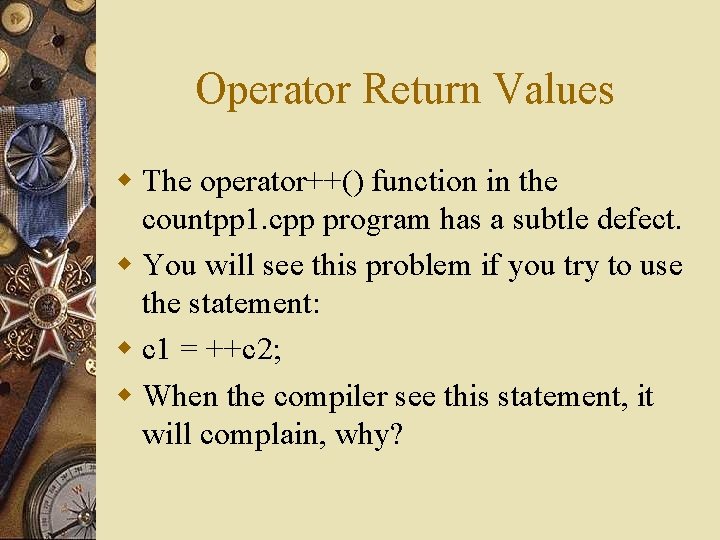 Operator Return Values

The operator++() function in the countpp1.cpp program has a subtle defect.

You will see this problem if you try to use the statement:

c1 = ++c2;

When the compiler see this statement, it will complain, why?